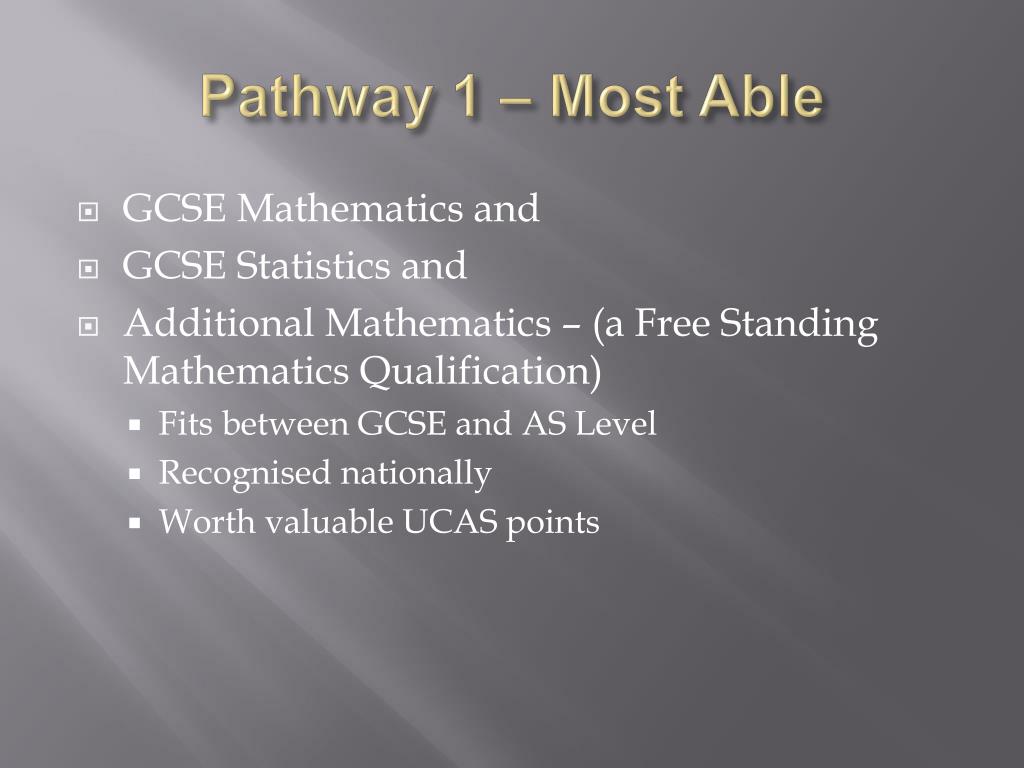 Pathway 1 – Most Able

GCSE Mathematics and

GCSE Statistics and

Additional Mathematics – (a Free Standing Mathematics Qualification)

Fits between GCSE and AS Level

Recognised nationally

Worth valuable UCAS points